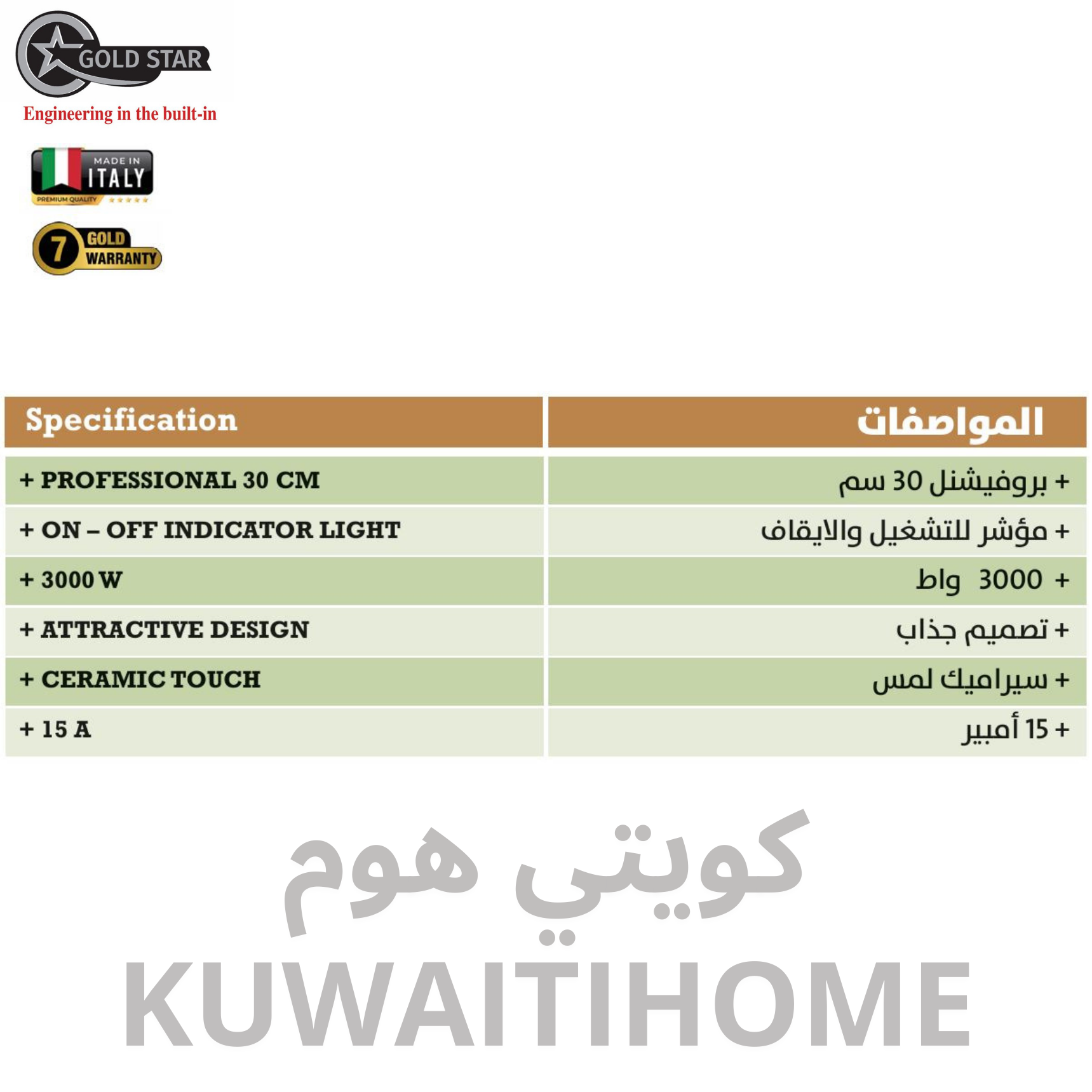 GOLD STAR
Engineering in the built-in

MADE IN ITALY
PREMIUM QUALITY

7 GOLD WARRANTY

| Specification | المواصفات |
|---|---|
| + PROFESSIONAL 30 CM | + بروفيشنل 30 سم |
| + ON – OFF INDICATOR LIGHT | + مؤشر للتشغيل والايقاف |
| + 3000 W | + 3000 واط |
| + ATTRACTIVE DESIGN | + تصميم جذاب |
| + CERAMIC TOUCH | + سيراميك لمس |
| + 15 A | + 15 أمبير |

كويتي هوم
KUWAITIHOME